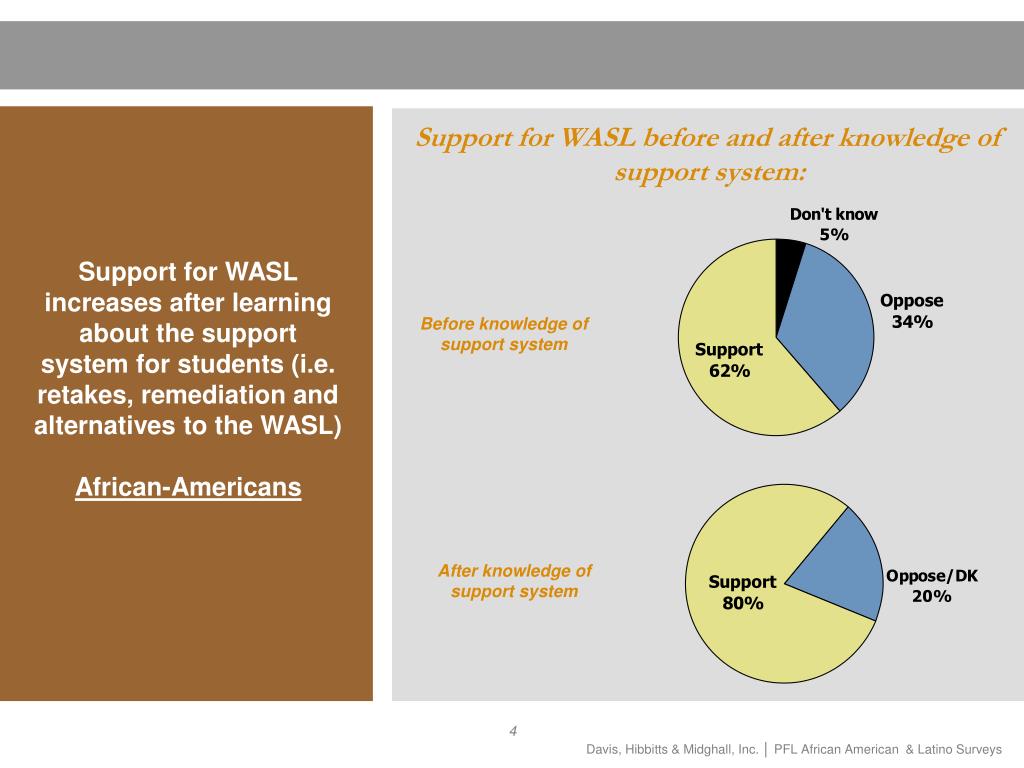 Support for WASL increases after learning about the support system for students (i.e. retakes, remediation and alternatives to the WASL)

African-Americans

Support for WASL before and after knowledge of support system:

Before knowledge of support system

Don't know 5%

Oppose 34%

Support 62%

After knowledge of support system

Support 80%

Oppose/DK 20%

4

Davis, Hibbitts & Midghall, Inc. | PFL African American & Latino Surveys